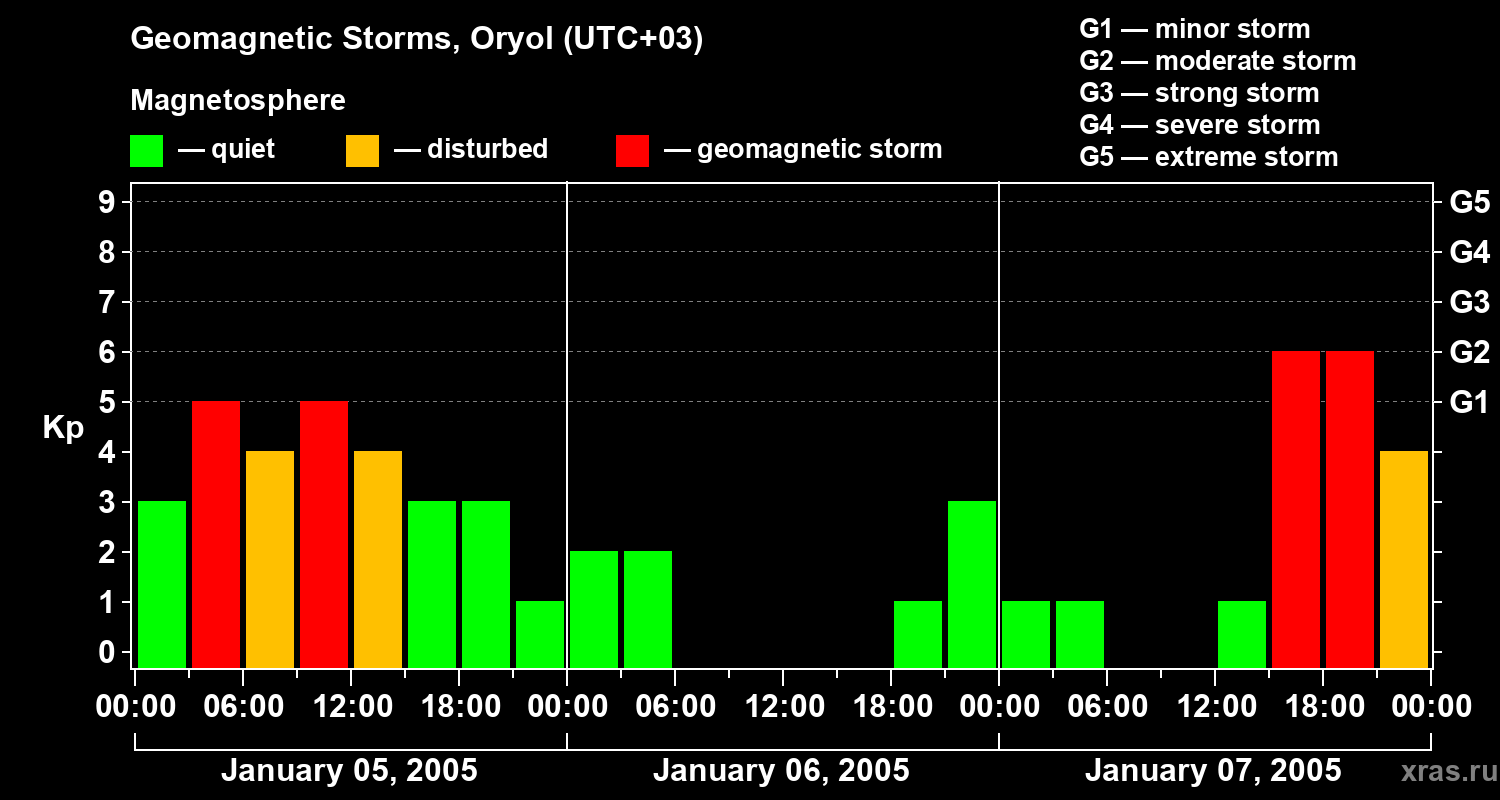 Geomagnetic Storms, Oryol (UTC+03)

Magnetosphere

— quiet — disturbed — geomagnetic storm

G1 — minor storm
G2 — moderate storm
G3 — strong storm
G4 — severe storm
G5 — extreme storm

Kp

9
8
7
6
5
4
3
2
1
0

G5
G4
G3
G2
G1

00:00 06:00 12:00 18:00 00:00 06:00 12:00 18:00 00:00 06:00 12:00 18:00 00:00

January 05, 2005

January 06, 2005

January 07, 2005

xras.ru